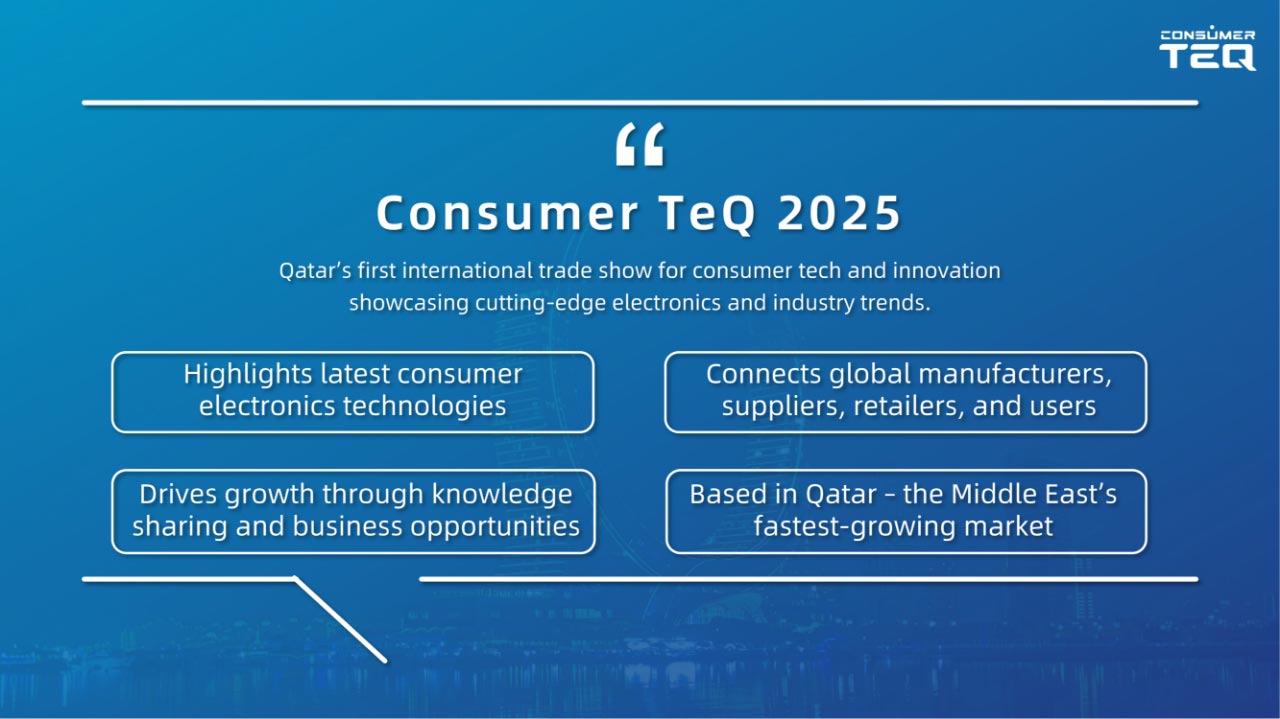 CONSUMER TEQ

“

Consumer TeQ 2025

Qatar’s first international trade show for consumer tech and innovation showcasing cutting-edge electronics and industry trends.

Highlights latest consumer electronics technologies

Connects global manufacturers, suppliers, retailers, and users

Drives growth through knowledge sharing and business opportunities

Based in Qatar – the Middle East’s fastest-growing market